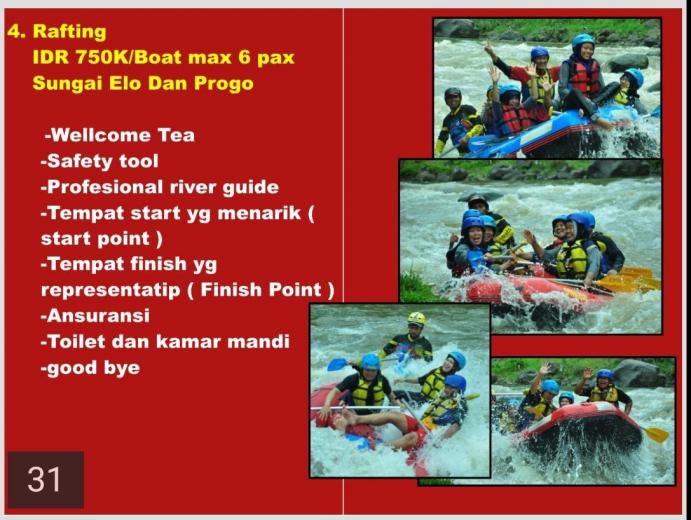 4. Rafting
IDR 750K/Boat max 6 pax
Sungai Elo Dan Progo

-Wellcome Tea
-Safety tool
-Profesional river guide
-Tempat start yg menarik ( start point )
-Tempat finish yg representatip ( Finish Point )
-Ansuransi
-Toilet dan kamar mandi
-good bye

31